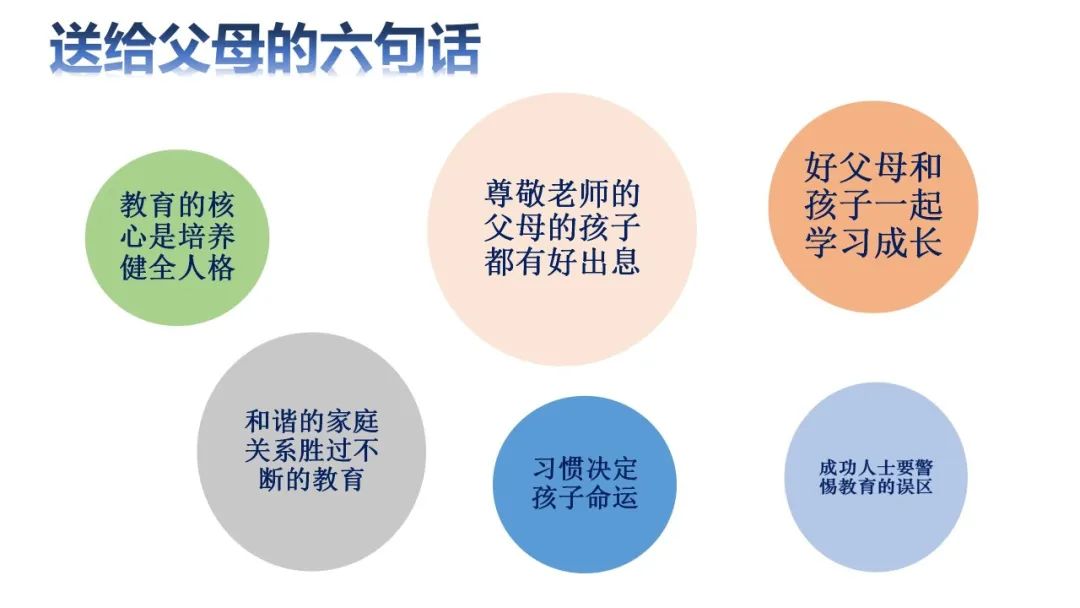 送给父母的六句话

教育的核心是培养健全人格

尊敬老师的父母的孩子都有好出息

好父母和孩子一起学习成长

和谐的家庭关系胜过不断的教育

习惯决定孩子命运

成功人士要警惕教育的误区